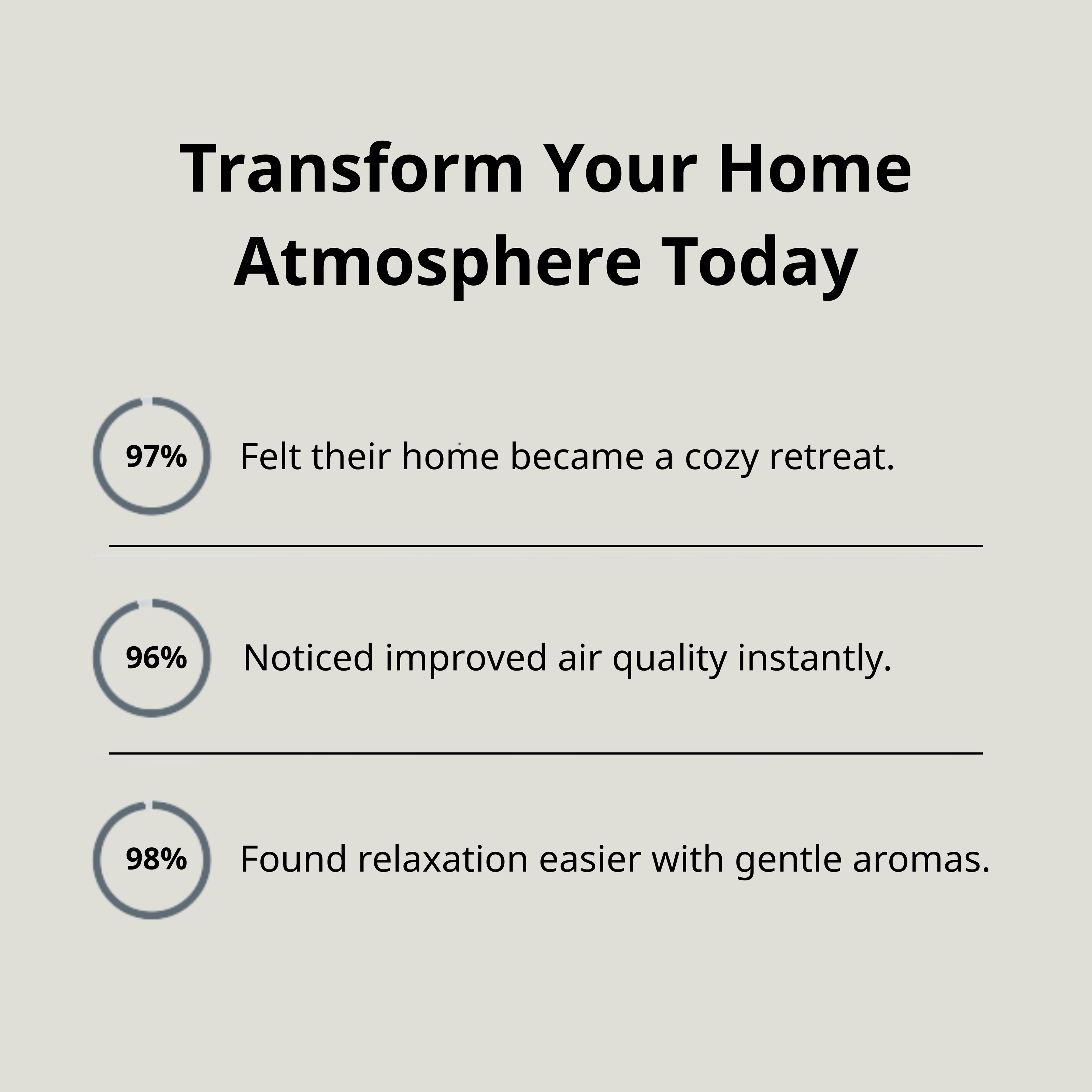 Transform Your Home Atmosphere Today

97% Felt their home became a cozy retreat.

96% Noticed improved air quality instantly.

98% Found relaxation easier with gentle aromas.